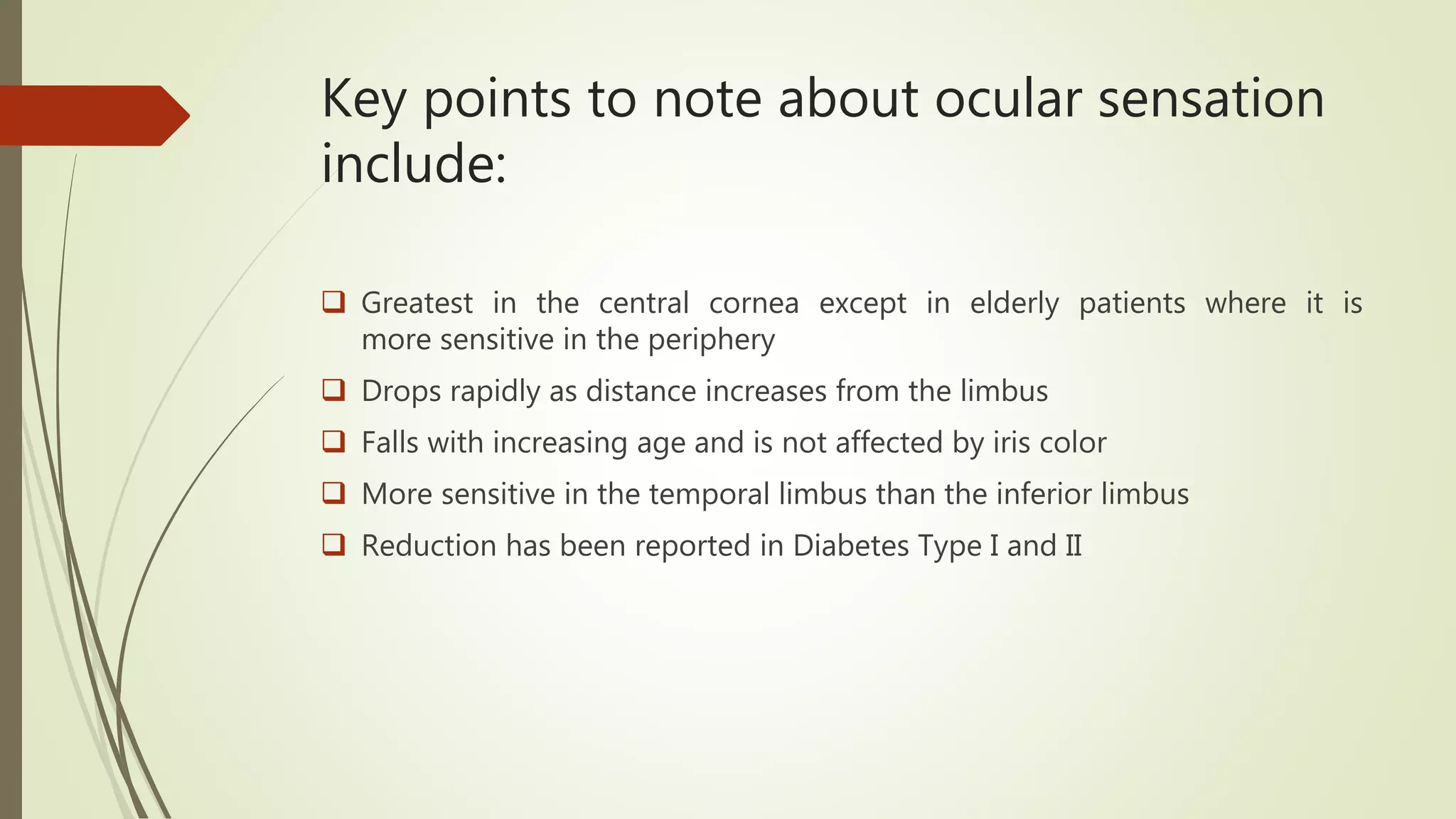 Key points to note about ocular sensation include:

❑ Greatest in the central cornea except in elderly patients where it is more sensitive in the periphery

❑ Drops rapidly as distance increases from the limbus

❑ Falls with increasing age and is not affected by iris color

❑ More sensitive in the temporal limbus than the inferior limbus

❑ Reduction has been reported in Diabetes Type I and II